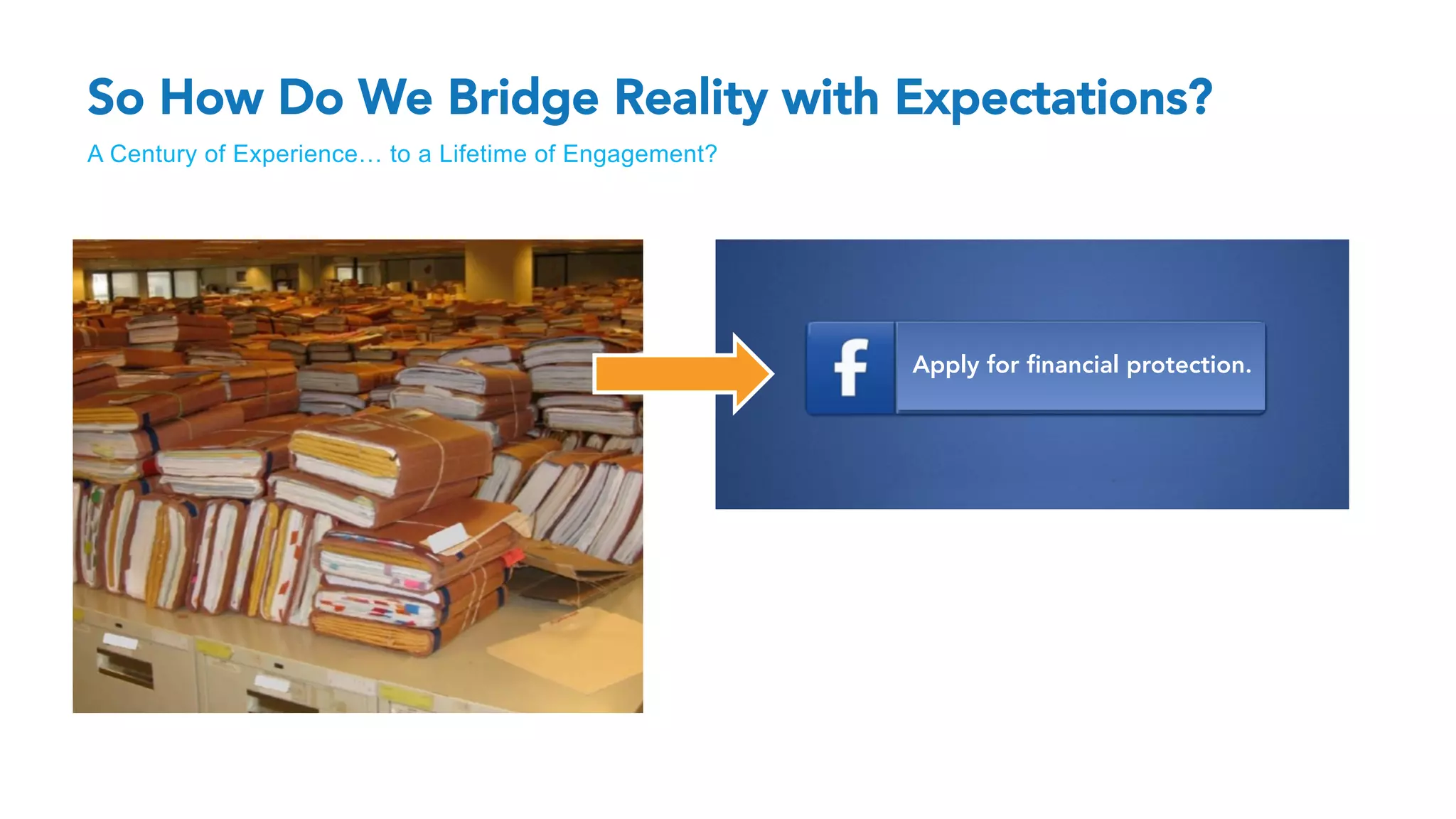 So How Do We Bridge Reality with Expectations?

A Century of Experience… to a Lifetime of Engagement?

f

Apply for financial protection.